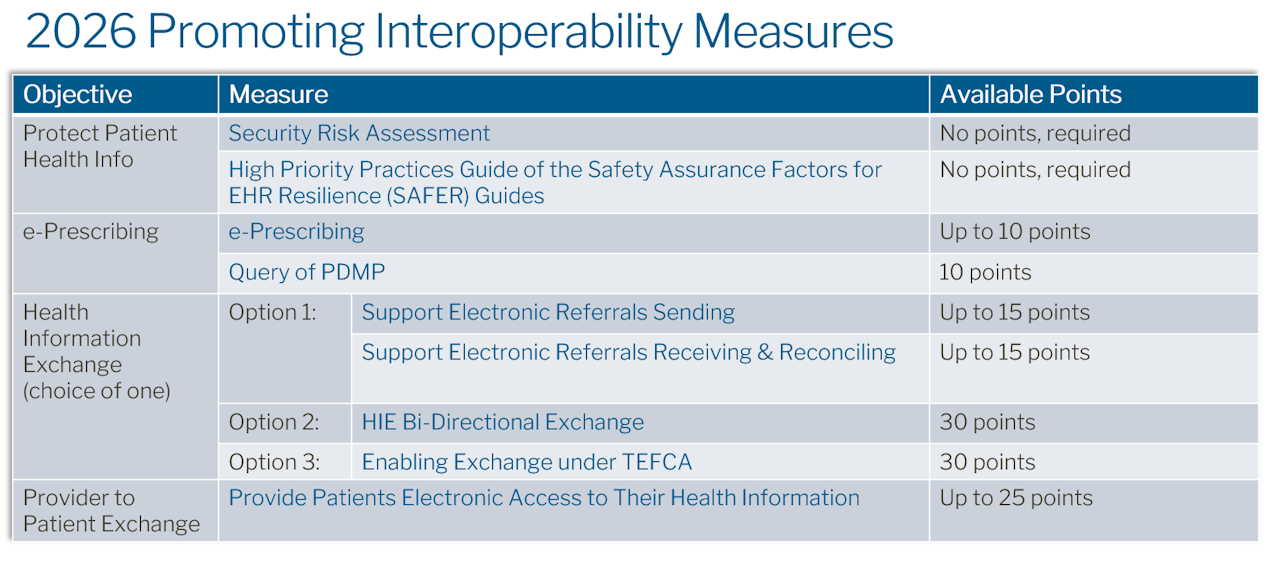 2026 Promoting Interoperability Measures

| Objective | Measure | | Available Points |
|---|---|---|---|
| Protect Patient Health Info | Security Risk Assessment | | No points, required |
| | High Priority Practices Guide of the Safety Assurance Factors for EHR Resilience (SAFER) Guides | | No points, required |
| e-Prescribing | e-Prescribing | | Up to 10 points |
| | Query of PDMP | | 10 points |
| Health Information Exchange (choice of one) | Option 1: | Support Electronic Referrals Sending | Up to 15 points |
| | | Support Electronic Referrals Receiving & Reconciling | Up to 15 points |
| | Option 2: | HIE Bi-Directional Exchange | 30 points |
| | Option 3: | Enabling Exchange under TEFCA | 30 points |
| Provider to Patient Exchange | Provide Patients Electronic Access to Their Health Information | | Up to 25 points |